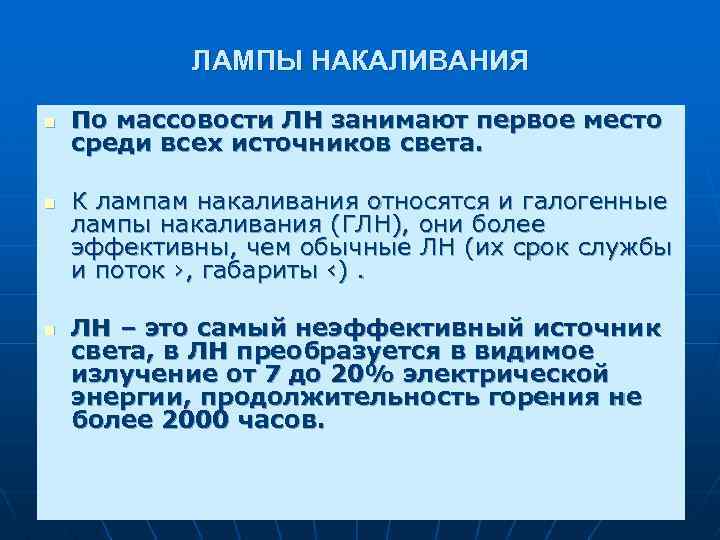 ЛАМПЫ НАКАЛИВАНИЯ

По массовости ЛН занимают первое место среди всех источников света.

К лампам накаливания относятся и галогенные лампы накаливания (ГЛН), они более эффективны, чем обычные ЛН (их срок службы и поток >, габариты <) .

ЛН – это самый неэффективный источник света, в ЛН преобразуется в видимое излучение от 7 до 20% электрической энергии, продолжительность горения не более 2000 часов.